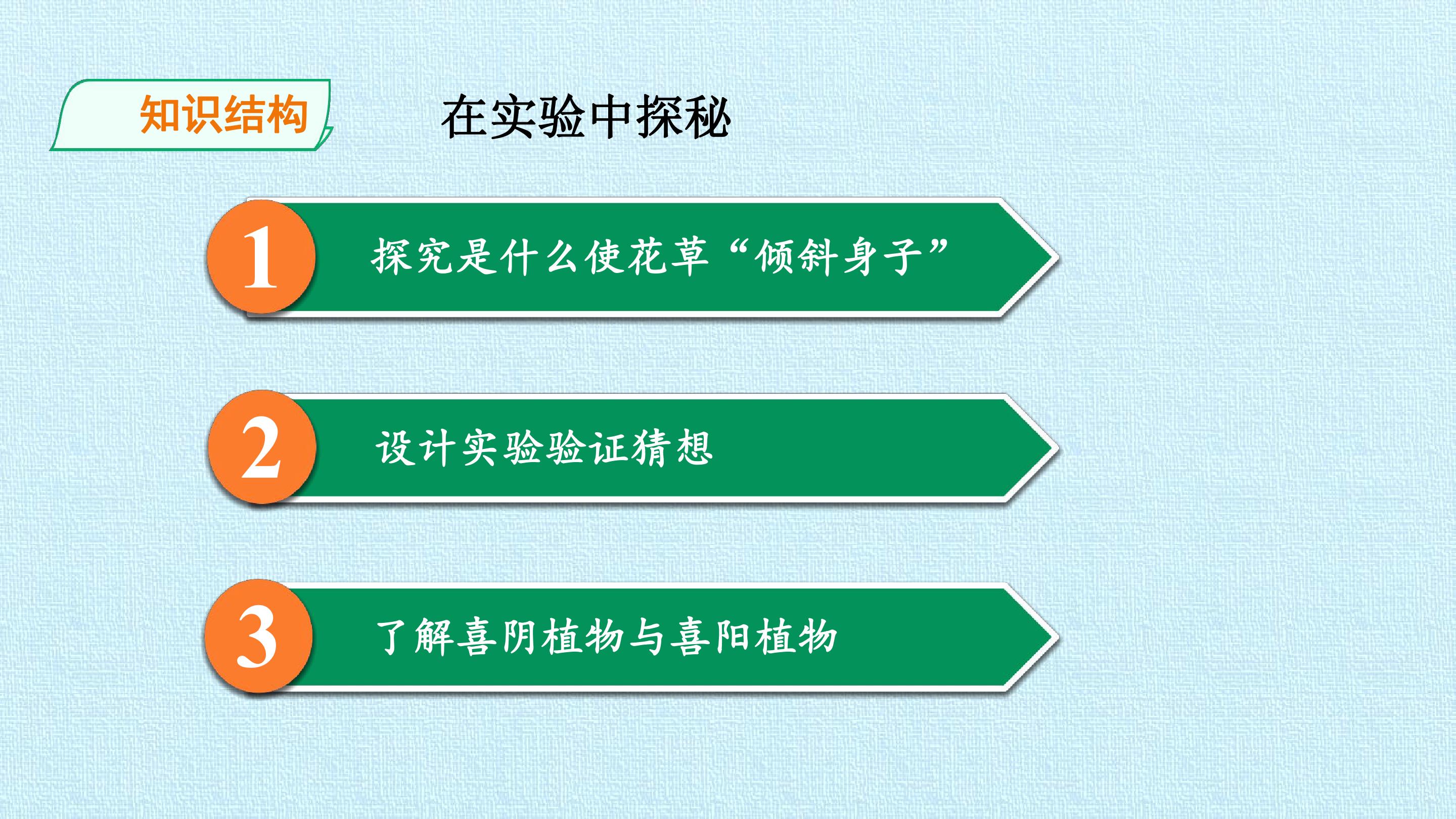 知识结构

在实验中探秘

1 探究是什么使花草“倾斜身子”

2 设计实验验证猜想

3 了解喜阴植物与喜阳植物